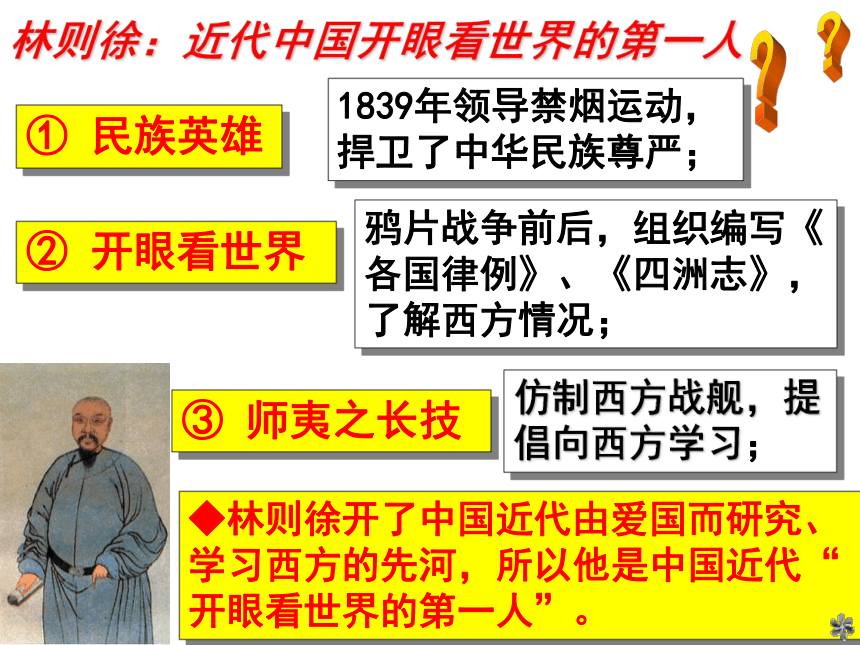 林则徐：近代中国开眼看世界的第一人

① 民族英雄

1839年领导禁烟运动，捍卫了中华民族尊严；

② 开眼看世界

鸦片战争前后，组织编写《各国律例》、《四洲志》，了解西方情况；

③ 师夷之长技

仿制西方战舰，提倡向西方学习；

◆林则徐开了中国近代由爱国而研究、学习西方的先河，所以他是中国近代“开眼看世界的第一人”。